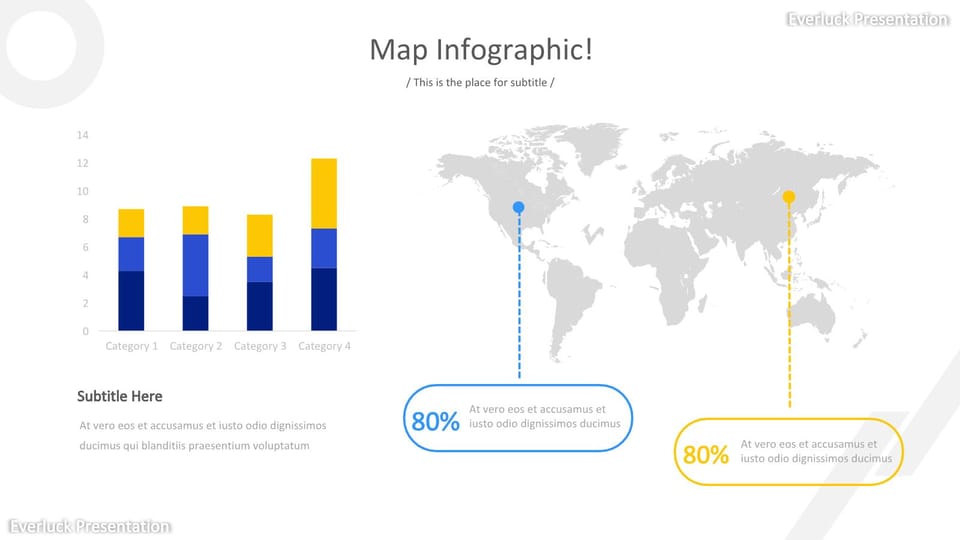 Everluck Presentation

Map Infographic!

/ This is the place for subtitle /

14
12
10
8
6
4
2
0

Category 1 Category 2 Category 3 Category 4

Subtitle Here

At vero eos et accusamus et iusto odio dignissimos ducimus qui blanditiis praesentium voluptatum

80% At vero eos et accusamus et iusto odio dignissimos ducimus

80% At vero eos et accusamus et iusto odio dignissimos ducimus

Everluck Presentation